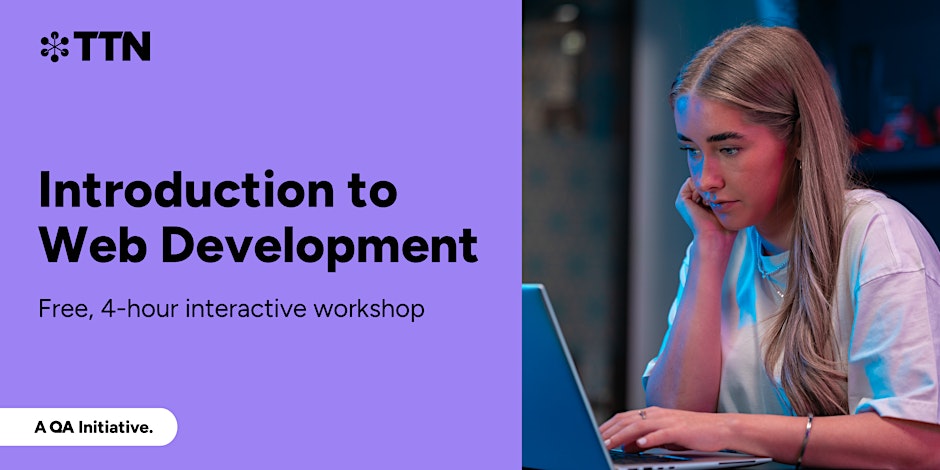 TTN

Introduction to Web Development

Free, 4-hour interactive workshop

A QA Initiative.